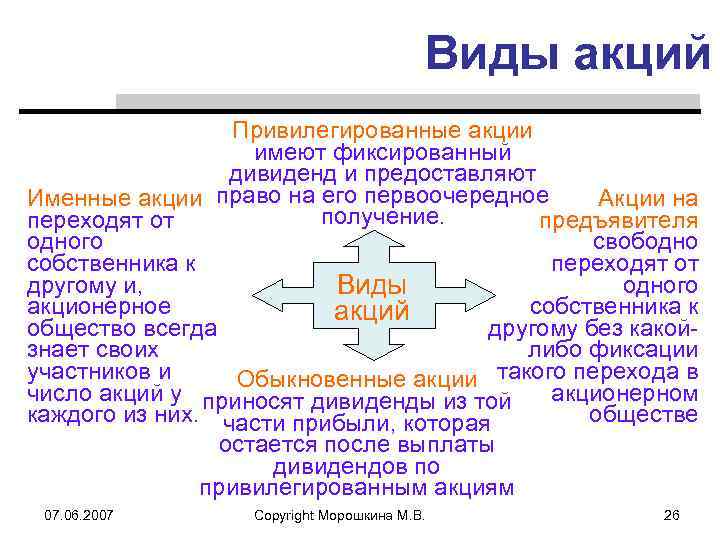 Виды акций

Привилегированные акции имеют фиксированный дивиденд и предоставляют право на его первоочередное получение.

Именные акции переходят от одного собственника к другому и, акционерное общество всегда знает своих участников и число акций у каждого из них.

Виды акций

Акции на предъявителя свободно переходят от одного собственника к другому без какой-либо фиксации такого перехода в акционерном обществе

Обыкновенные акции приносят дивиденды из той части прибыли, которая остается после выплаты дивидендов по привилегированным акциям

07.06.2007

Copyright Морошкина М.В.

26